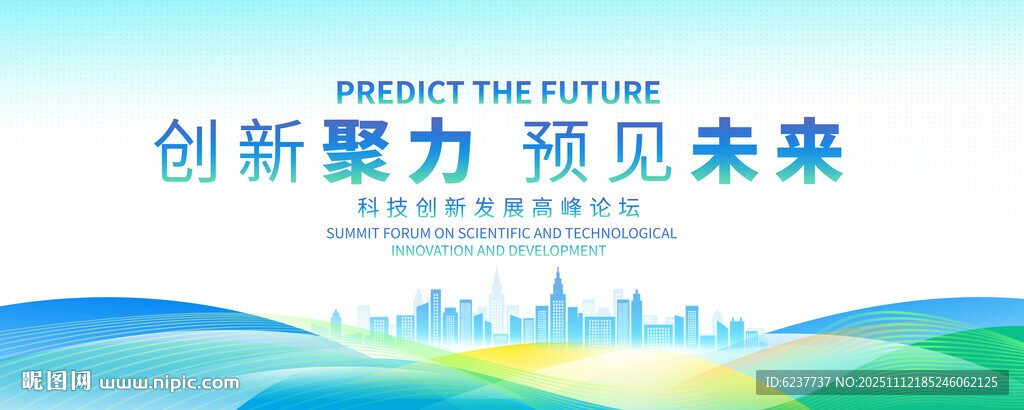 PREDICT THE FUTURE

创新聚力 预见未来

科技创新发展高峰论坛

SUMMIT FORUM ON SCIENTIFIC AND TECHNOLOGICAL INNOVATION AND DEVELOPMENT

昵图网 www.nipic.com

ID:6237737 NO:20251112185246062125